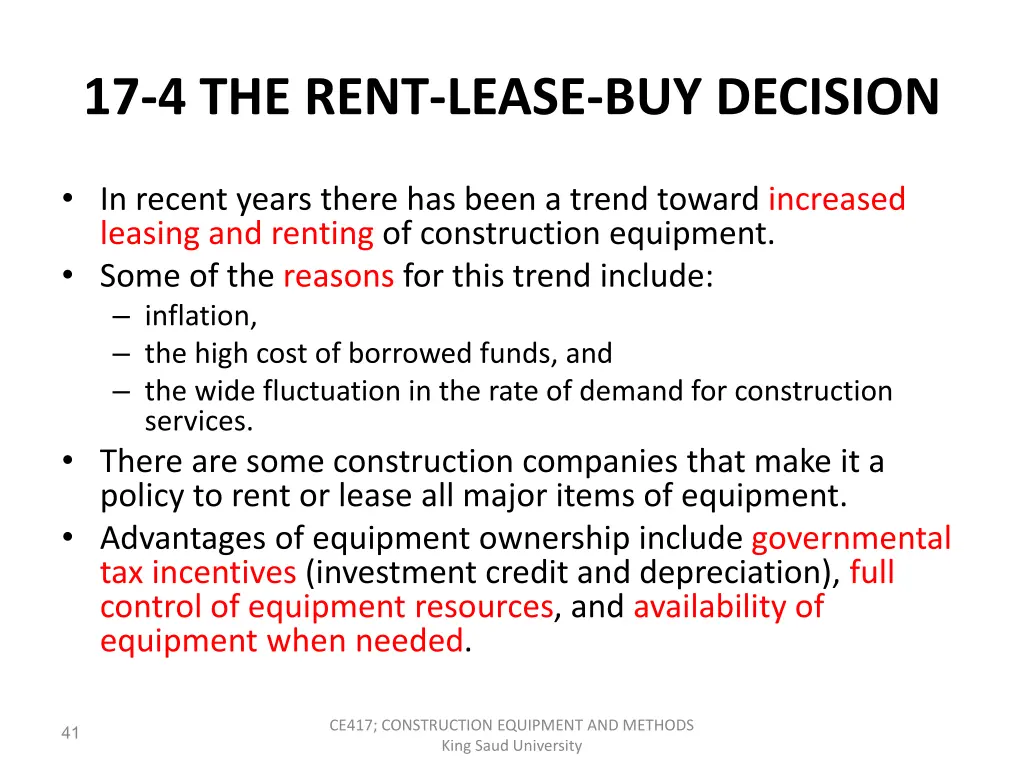 17-4 THE RENT-LEASE-BUY DECISION

• In recent years there has been a trend toward increased leasing and renting of construction equipment.
• Some of the reasons for this trend include:
– inflation,
– the high cost of borrowed funds, and
– the wide fluctuation in the rate of demand for construction services.
• There are some construction companies that make it a policy to rent or lease all major items of equipment.
• Advantages of equipment ownership include governmental tax incentives (investment credit and depreciation), full control of equipment resources, and availability of equipment when needed.

41

CE417; CONSTRUCTION EQUIPMENT AND METHODS
King Saud University